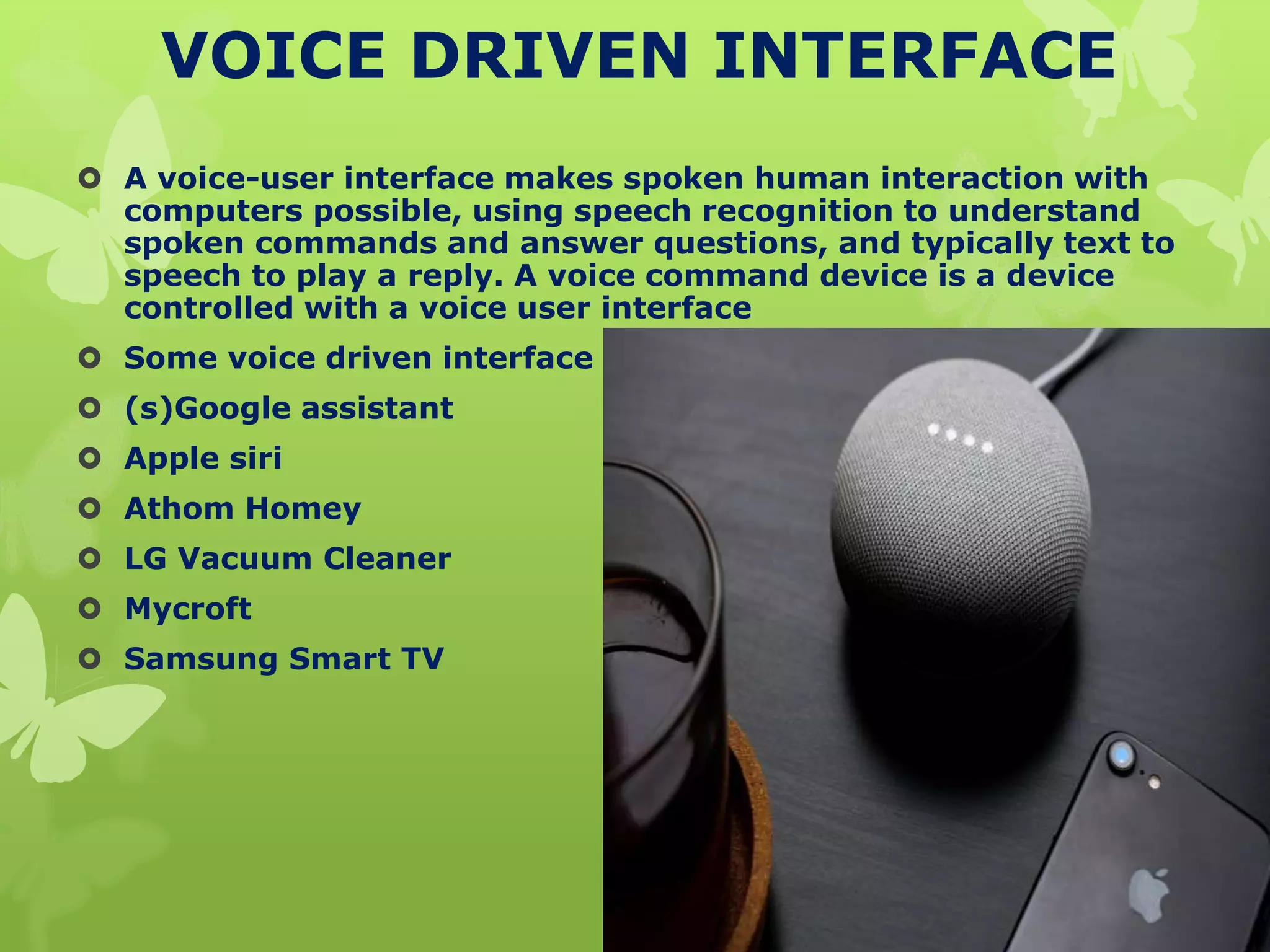 VOICE DRIVEN INTERFACE

A voice-user interface makes spoken human interaction with computers possible, using speech recognition to understand spoken commands and answer questions, and typically text to speech to play a reply. A voice command device is a device controlled with a voice user interface

Some voice driven interface

(s)Google assistant

Apple siri

Athom Homey

LG Vacuum Cleaner

Mycroft

Samsung Smart TV